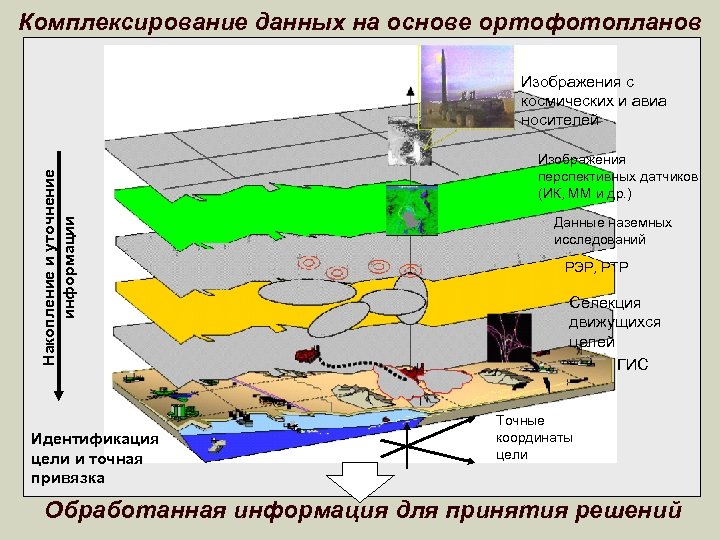 Комплексирование данных на основе ортофотопланов

Накопление и уточнение информации

Изображения с космических и авиа носителей

Изображения перспективных датчиков (ИК, ММ и др.)

Данные наземных исследований

РЭР, РТР

Селекция движущихся целей

ГИС

Точные координаты цели

Идентификация цели и точная привязка

Обработанная информация для принятия решений